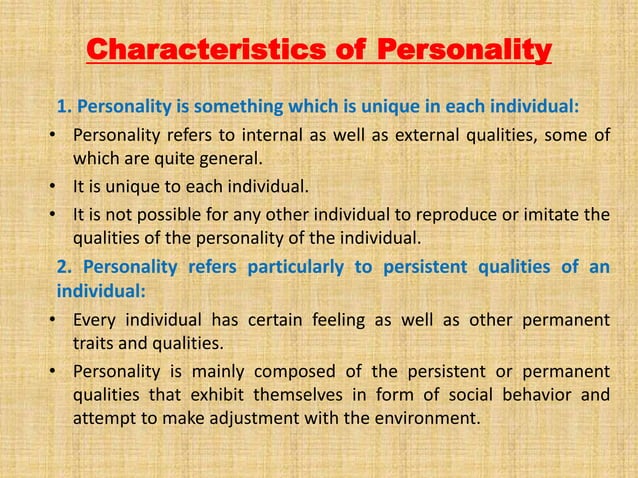 Characteristics of Personality

1. Personality is something which is unique in each individual:

• Personality refers to internal as well as external qualities, some of which are quite general.
• It is unique to each individual.
• It is not possible for any other individual to reproduce or imitate the qualities of the personality of the individual.

2. Personality refers particularly to persistent qualities of an individual:

• Every individual has certain feeling as well as other permanent traits and qualities.
• Personality is mainly composed of the persistent or permanent qualities that exhibit themselves in form of social behavior and attempt to make adjustment with the environment.